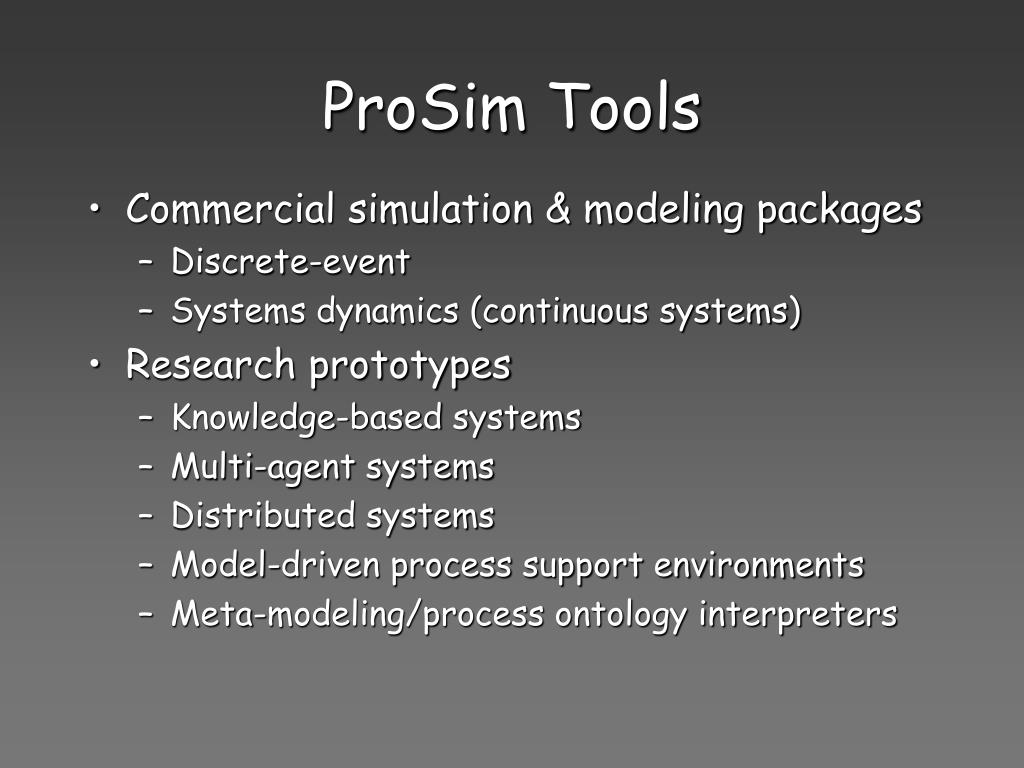 ProSim Tools

• Commercial simulation & modeling packages
– Discrete-event
– Systems dynamics (continuous systems)
• Research prototypes
– Knowledge-based systems
– Multi-agent systems
– Distributed systems
– Model-driven process support environments
– Meta-modeling/process ontology interpreters